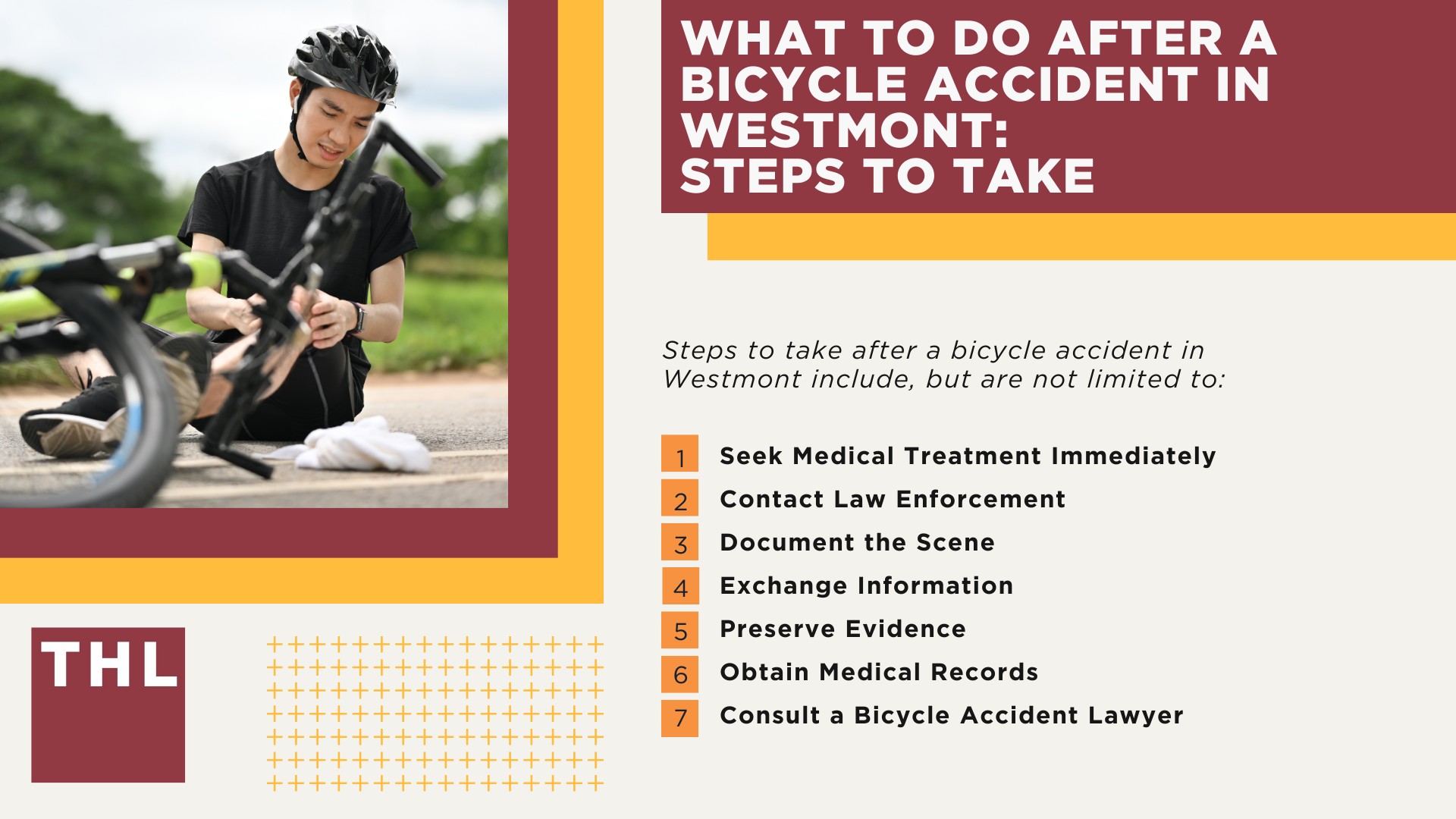 WHAT TO DO AFTER A BICYCLE ACCIDENT IN WESTMONT: STEPS TO TAKE

Steps to take after a bicycle accident in Westmont include, but are not limited to:

1 Seek Medical Treatment Immediately
2 Contact Law Enforcement
3 Document the Scene
4 Exchange Information
5 Preserve Evidence
6 Obtain Medical Records
7 Consult a Bicycle Accident Lawyer

THL